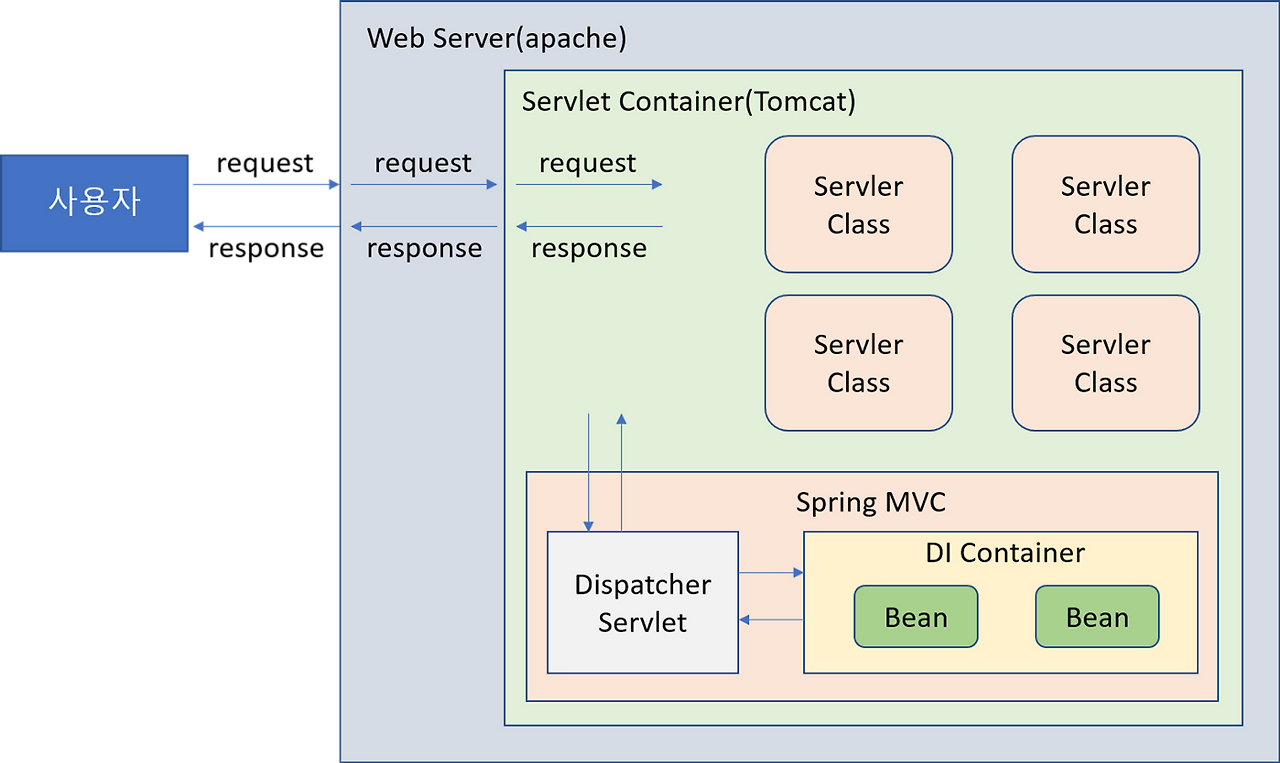 Web Server(apache)

Servlet Container(Tomcat)

사용자

request

response

request

response

request

response

Servler Class

Servler Class

Servler Class

Servler Class

Spring MVC

Dispatcher Servlet

DI Container

Bean

Bean